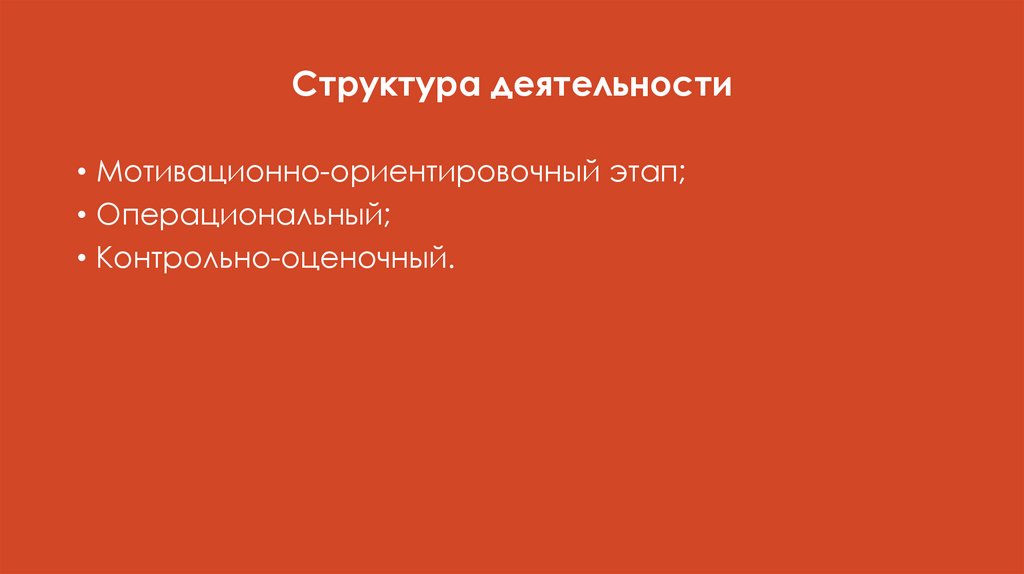 Структура деятельности

• Мотивационно-ориентировочный этап;
• Операциональный;
• Контрольно-оценочный.